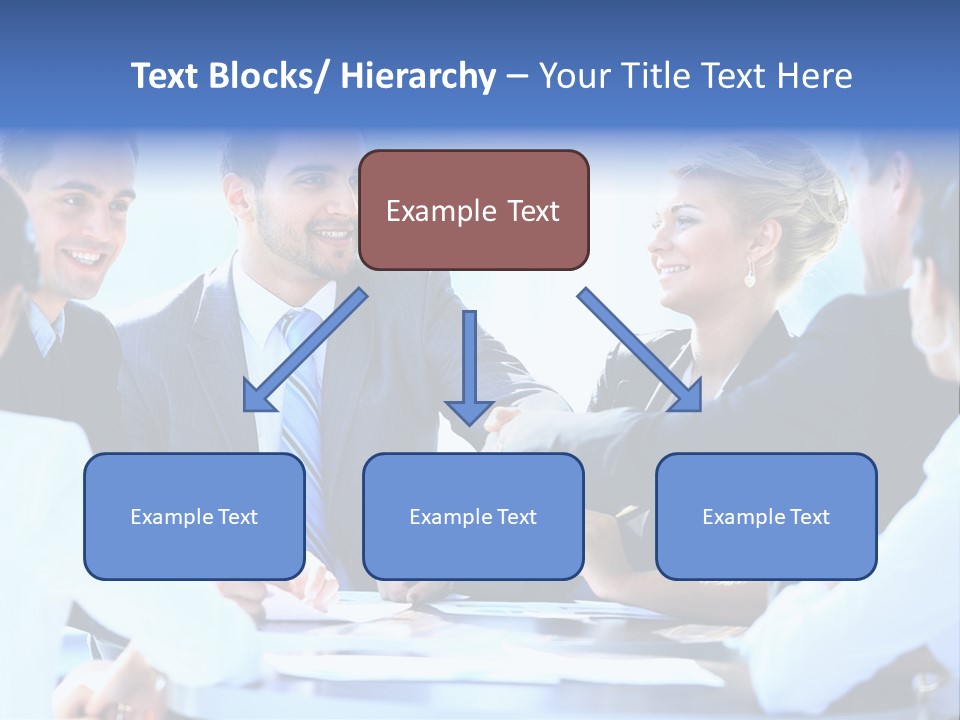 Text Blocks/ Hierarchy – Your Title Text Here

Example Text

Example Text

Example Text

Example Text